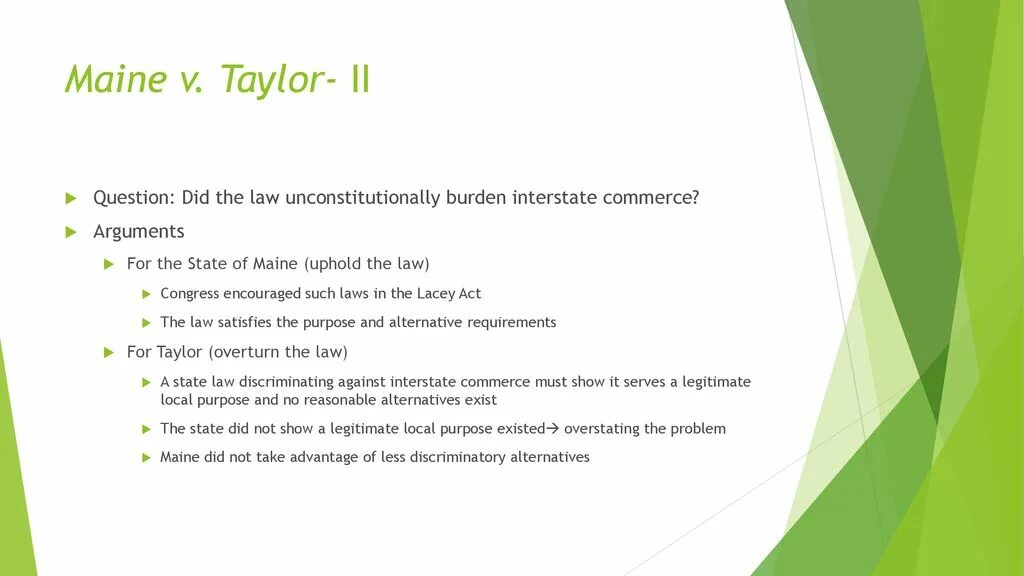 Maine v. Taylor- II

Question: Did the law unconstitutionally burden interstate commerce?

Arguments

For the State of Maine (uphold the law)

Congress encouraged such laws in the Lacey Act

The law satisfies the purpose and alternative requirements

For Taylor (overturn the law)

A state law discriminating against interstate commerce must show it serves a legitimate local purpose and no reasonable alternatives exist

The state did not show a legitimate local purpose existed→ overstating the problem

Maine did not take advantage of less discriminatory alternatives